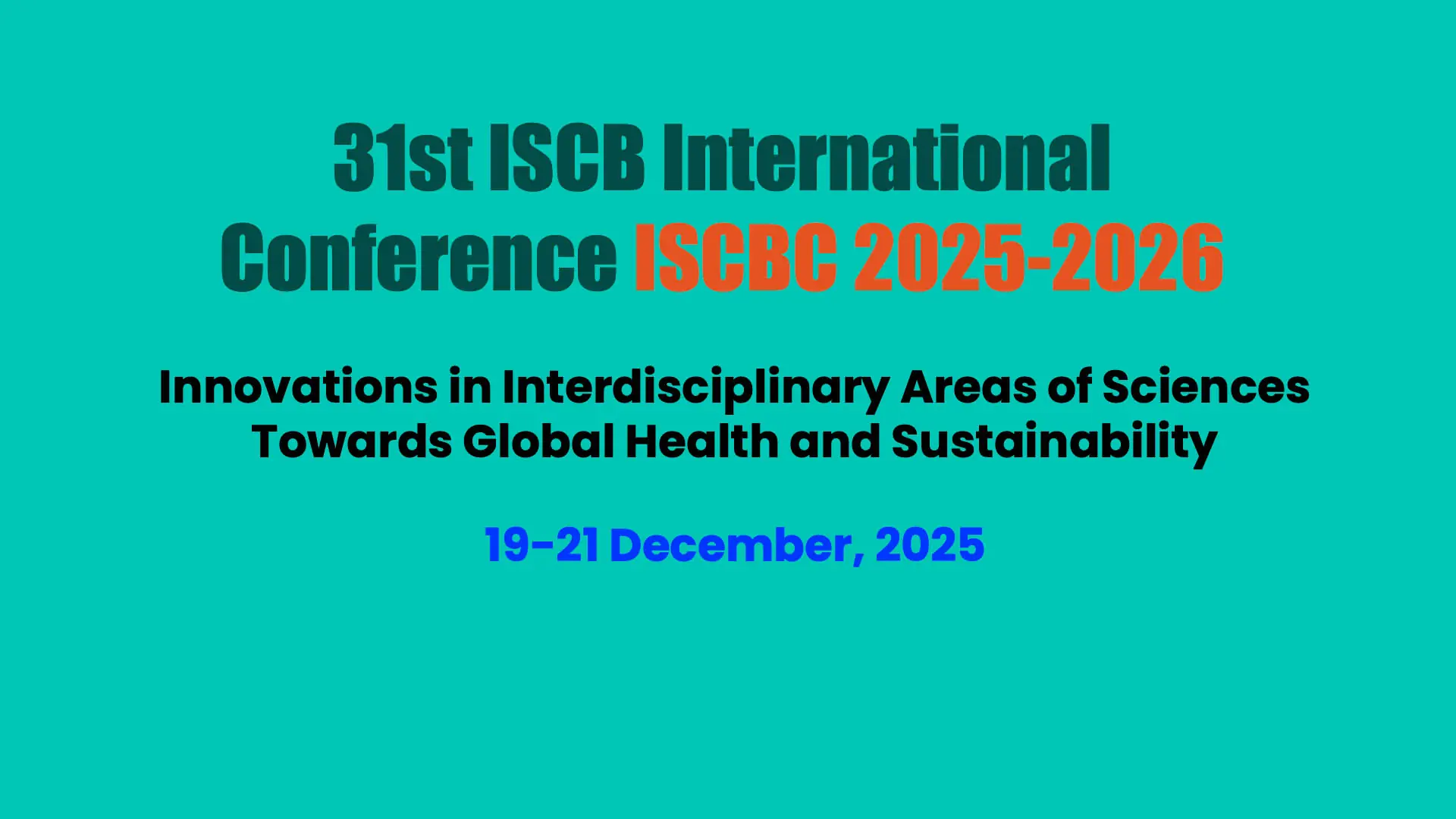 31st ISCB International Conference ISCBC 2025-2026

Innovations in Interdisciplinary Areas of Sciences Towards Global Health and Sustainability

19-21 December, 2025